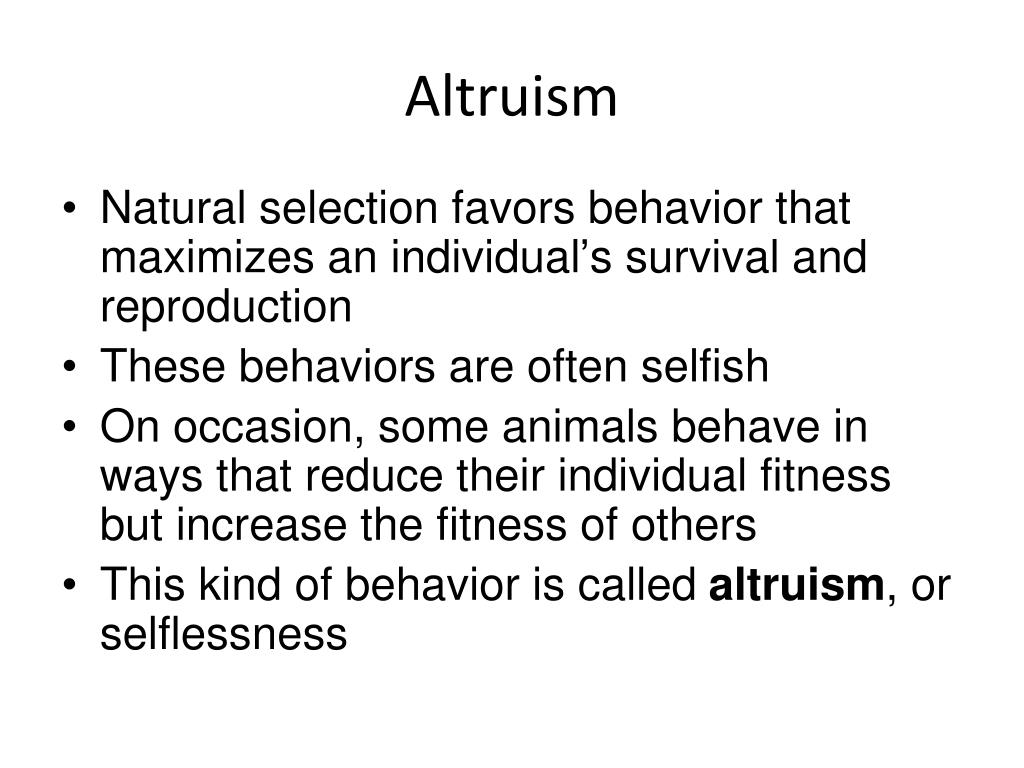 Altruism

• Natural selection favors behavior that maximizes an individual's survival and reproduction
• These behaviors are often selfish
• On occasion, some animals behave in ways that reduce their individual fitness but increase the fitness of others
• This kind of behavior is called altruism, or selflessness